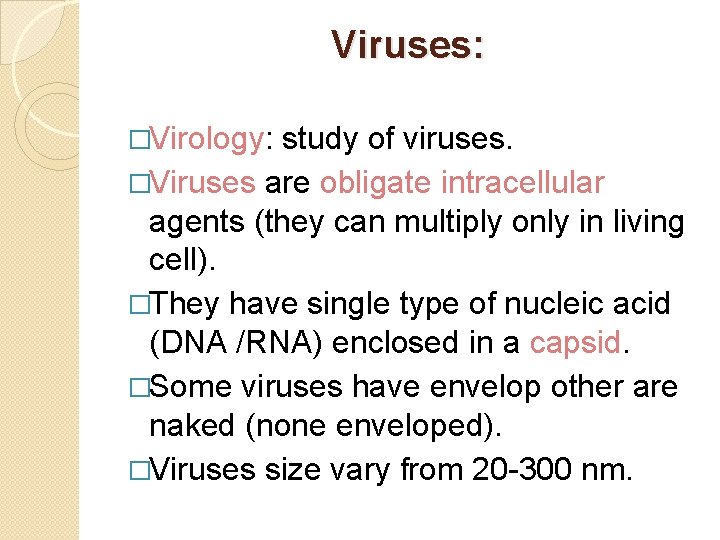 Viruses:

□Virology: study of viruses.

□Viruses are obligate intracellular agents (they can multiply only in living cell).

□They have single type of nucleic acid (DNA /RNA) enclosed in a capsid.

□Some viruses have envelop other are naked (none enveloped).

□Viruses size vary from 20-300 nm.